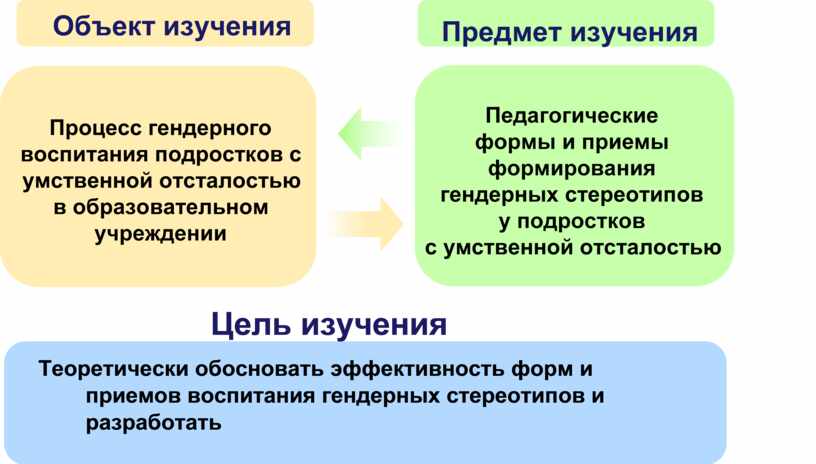 Объект изучения

Процесс гендерного воспитания подростков с умственной отсталостью в образовательном учреждении

Предмет изучения

Педагогические формы и приемы формирования гендерных стереотипов у подростков с умственной отсталостью

Цель изучения

Теоретически обосновать эффективность форм и приемов воспитания гендерных стереотипов и разработать